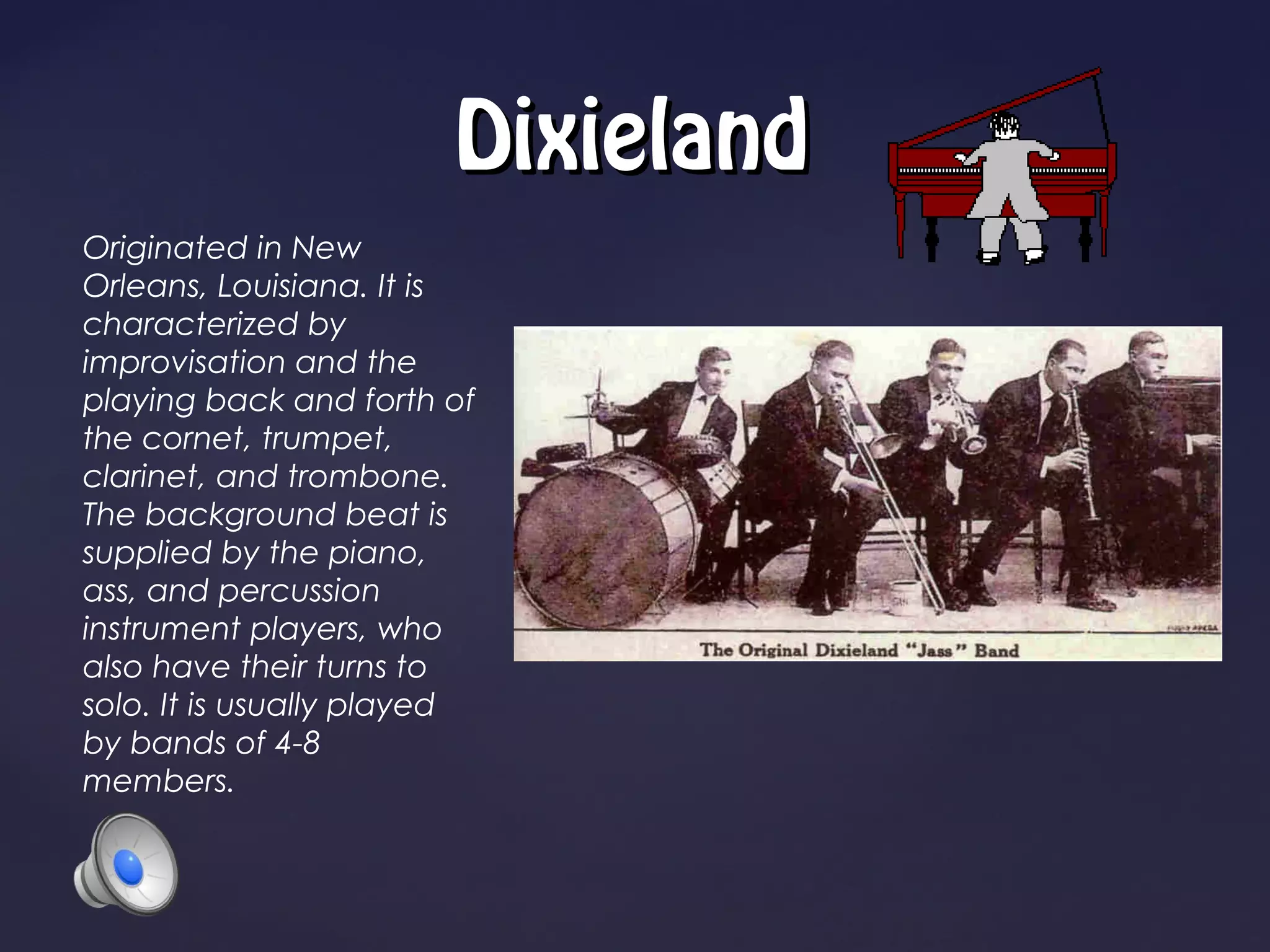 Dixieland

Originated in New Orleans, Louisiana. It is characterized by improvisation and the playing back and forth of the cornet, trumpet, clarinet, and trombone. The background beat is supplied by the piano, ass, and percussion instrument players, who also have their turns to solo. It is usually played by bands of 4-8 members.

The Original Dixieland "Jass" Band